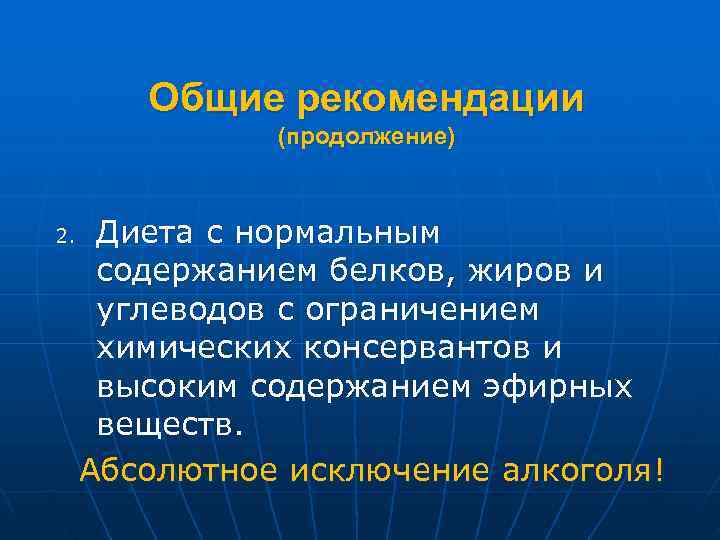 Общие рекомендации
(продолжение)

2. Диета с нормальным содержанием белков, жиров и углеводов с ограничением химических консервантов и высоким содержанием эфирных веществ.

Абсолютное исключение алкоголя!